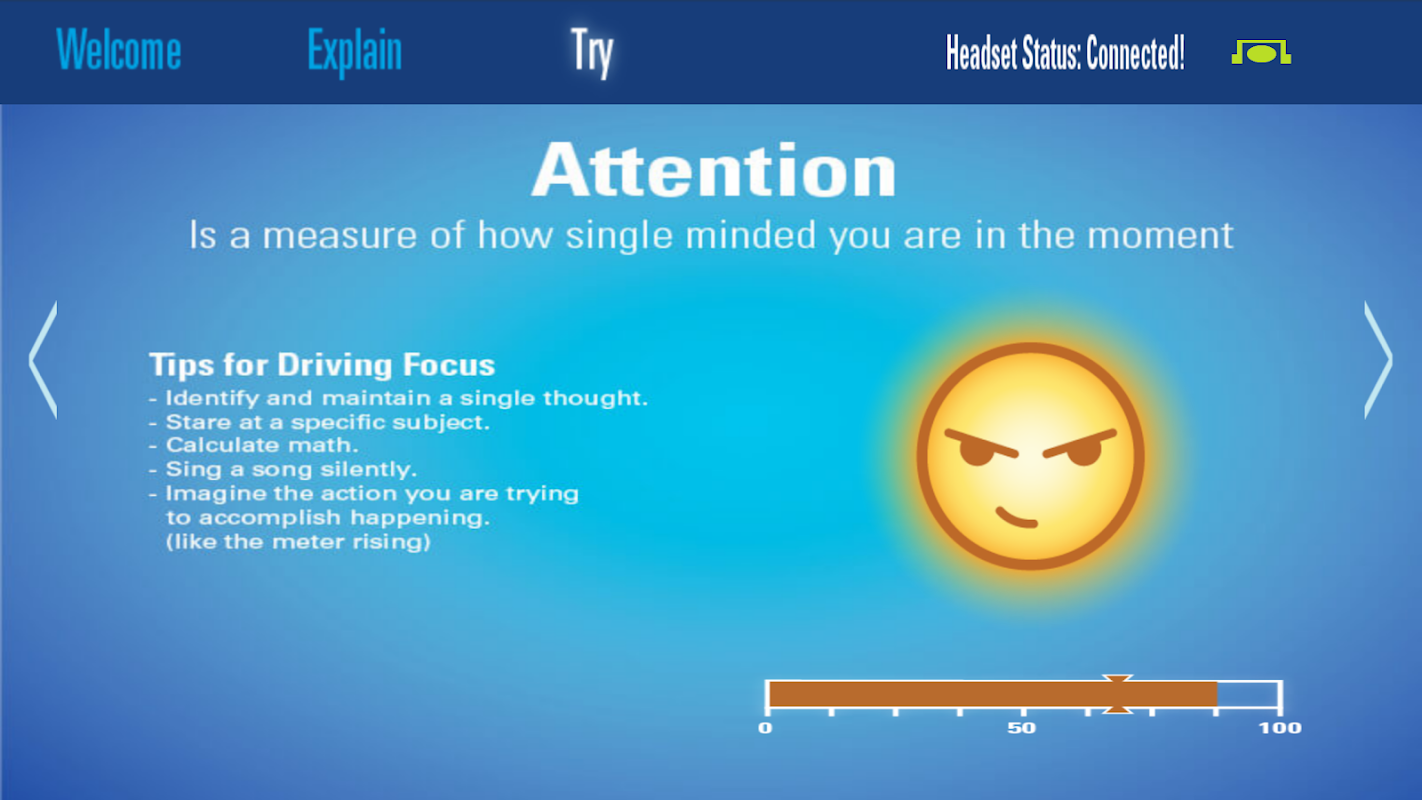 Welcome Explain Try Headset Status: Connected!

Attention

Is a measure of how single minded you are in the moment

Tips for Driving Focus
- Identify and maintain a single thought.
- Stare at a specific subject.
- Calculate math.
- Sing a song silently.
- Imagine the action you are trying to accomplish happening. (like the meter rising)

0 50 100